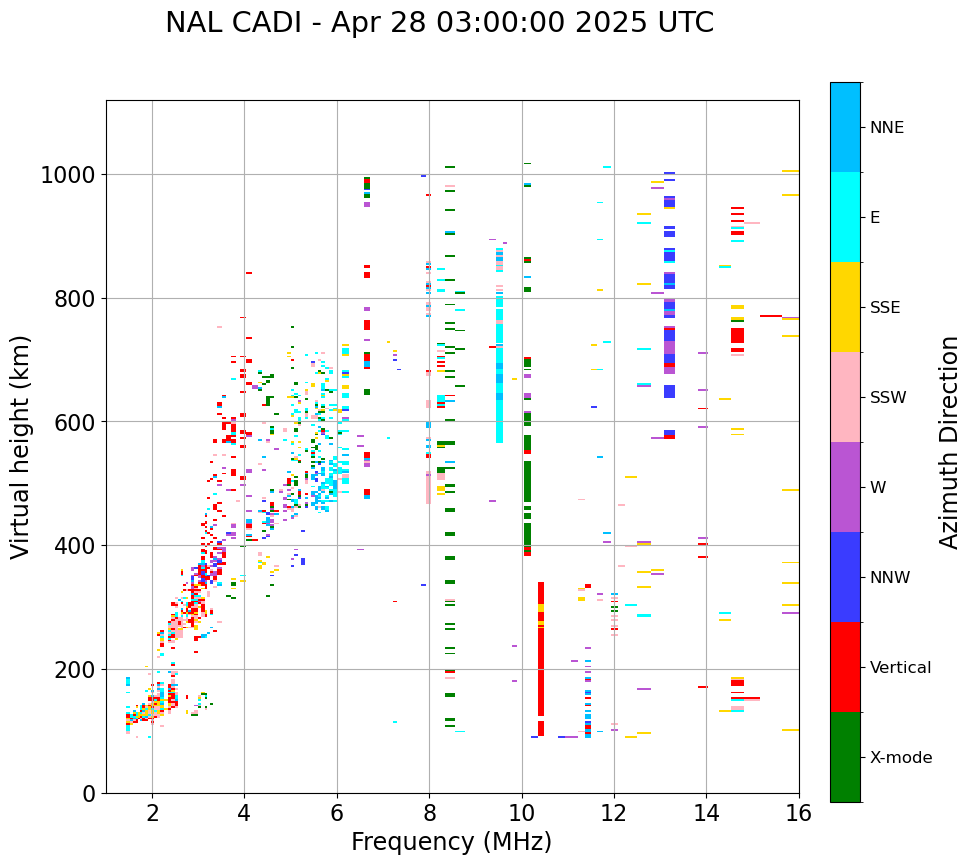 NAL CADI - Apr 28 03:00:00 2025 UTC

Virtual height (km)

1000
800
600
400
200
0

2
4
6
8
10
12
14
16

Frequency (MHz)

NNE
E
SSE
SSW
W
NNW
Vertical
X-mode

Azimuth Direction